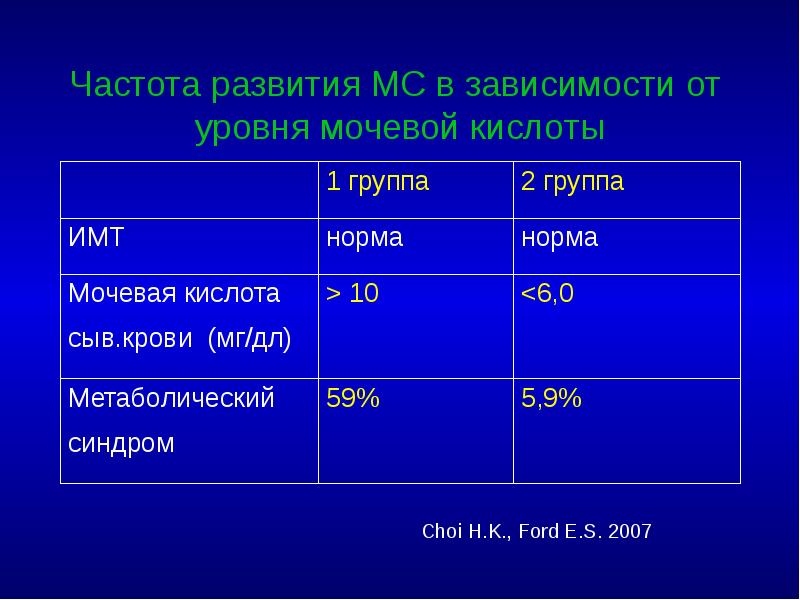 Частота развития МС в зависимости от уровня мочевой кислоты

| | 1 группа | 2 группа |
|---|---|---|
| ИМТ | норма | норма |
| Мочевая кислота сыв.крови (мг/дл) | > 10 | <6,0 |
| Метаболический синдром | 59% | 5,9% |

Choi H.K., Ford E.S. 2007